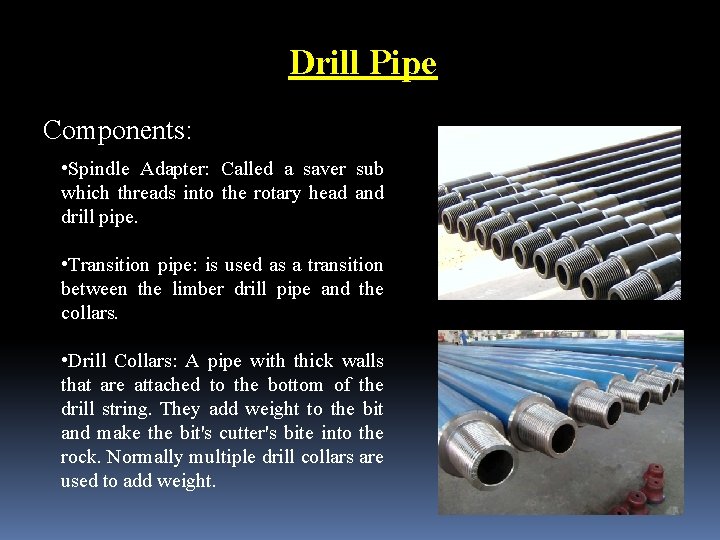 Drill Pipe

Components:

•Spindle Adapter: Called a saver sub which threads into the rotary head and drill pipe.

•Transition pipe: is used as a transition between the limber drill pipe and the collars.

•Drill Collars: A pipe with thick walls that are attached to the bottom of the drill string. They add weight to the bit and make the bit's cutter's bite into the rock. Normally multiple drill collars are used to add weight.